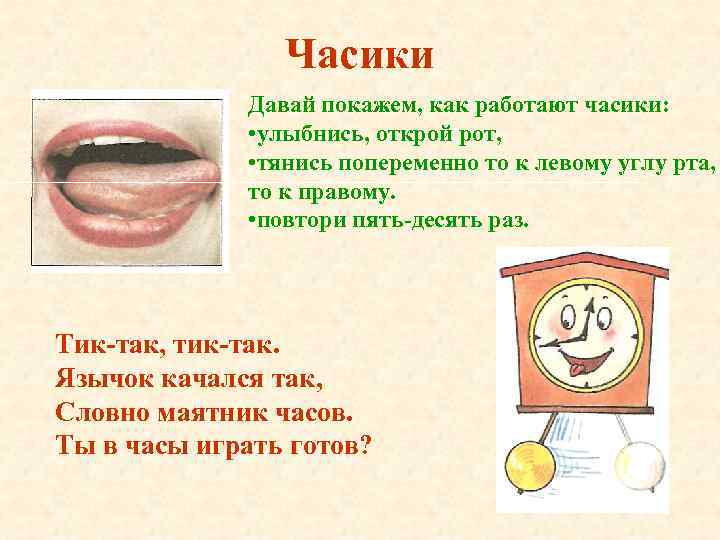 Часики

Давай покажем, как работают часики:
•улыбнись, открой рот,
•тянись попеременно то к левому углу рта, то к правому.
•повтори пять-десять раз.

Тик-так, тик-так.
Язычок качался так,
Словно маятник часов.
Ты в часы играть готов?